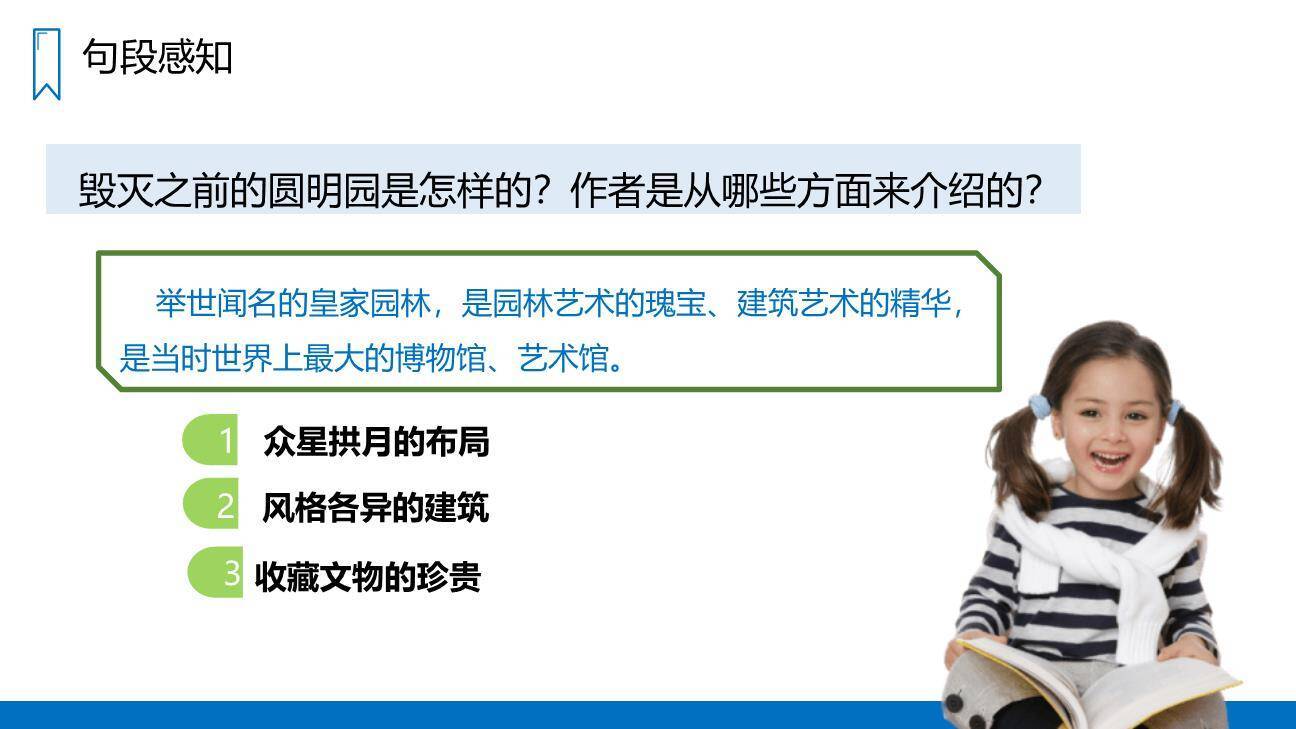 句段感知

毁灭之前的圆明园是怎样的？作者是从哪些方面来介绍的？

举世闻名的皇家园林，是园林艺术的瑰宝、建筑艺术的精华，是当时世界上最大的博物馆、艺术馆。

1 众星拱月的布局

2 风格各异的建筑

3 收藏文物的珍贵